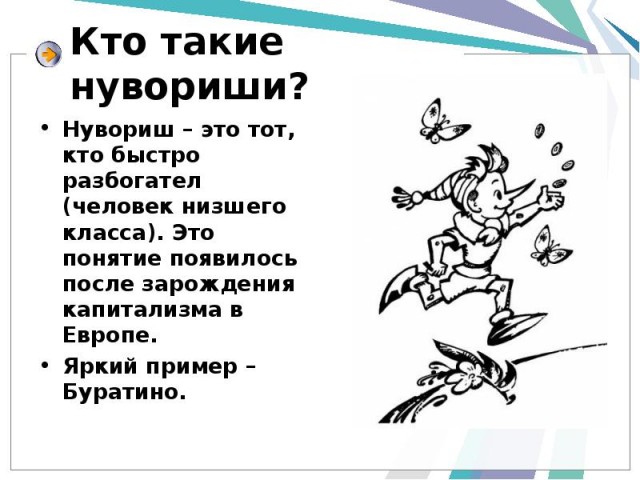 Кто такие нувориши?

• Нувориш – это тот, кто быстро разбогател (человек низшего класса). Это понятие появилось после зарождения капитализма в Европе.

• Яркий пример – Буратино.